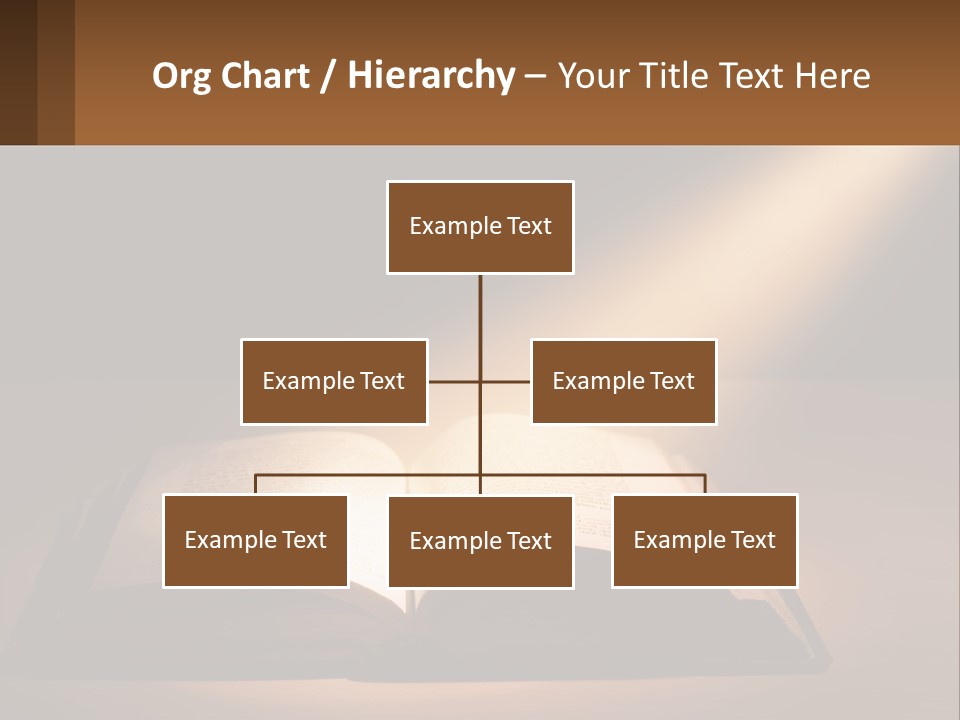 Org Chart / Hierarchy – Your Title Text Here

Example Text

Example Text

Example Text

Example Text

Example Text

Example Text